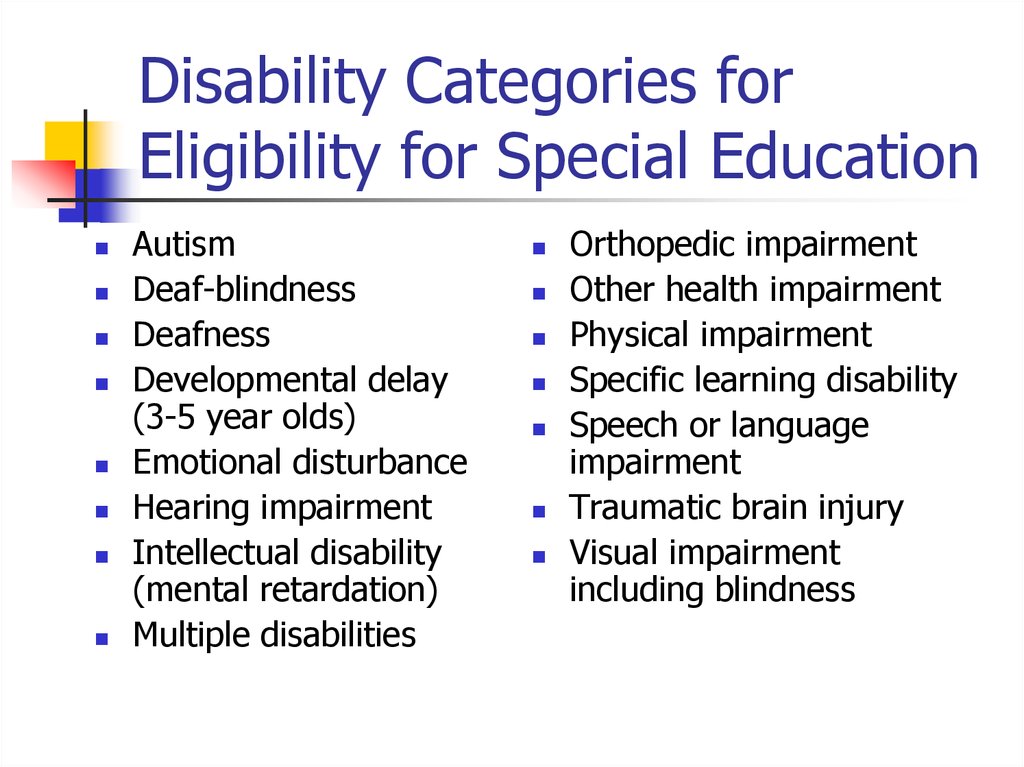 Disability Categories for Eligibility for Special Education

- Autism
- Deaf-blindness
- Deafness
- Developmental delay (3-5 year olds)
- Emotional disturbance
- Hearing impairment
- Intellectual disability (mental retardation)
- Multiple disabilities

- Orthopedic impairment
- Other health impairment
- Physical impairment
- Specific learning disability
- Speech or language impairment
- Traumatic brain injury
- Visual impairment including blindness